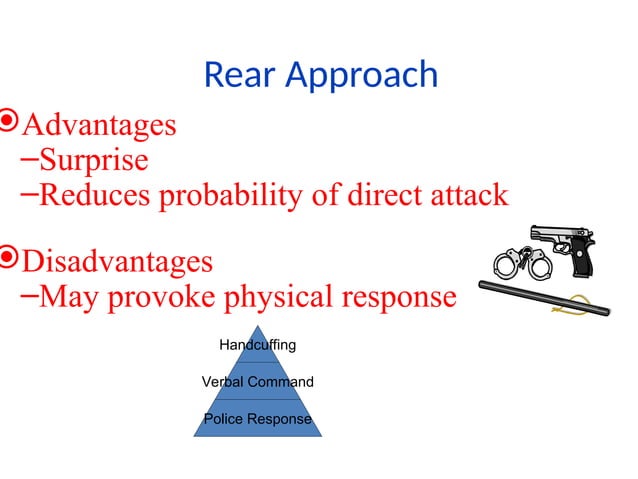 Rear Approach

Advantages
–Surprise
–Reduces probability of direct attack

Disadvantages
–May provoke physical response

Handcuffing
Verbal Command
Police Response